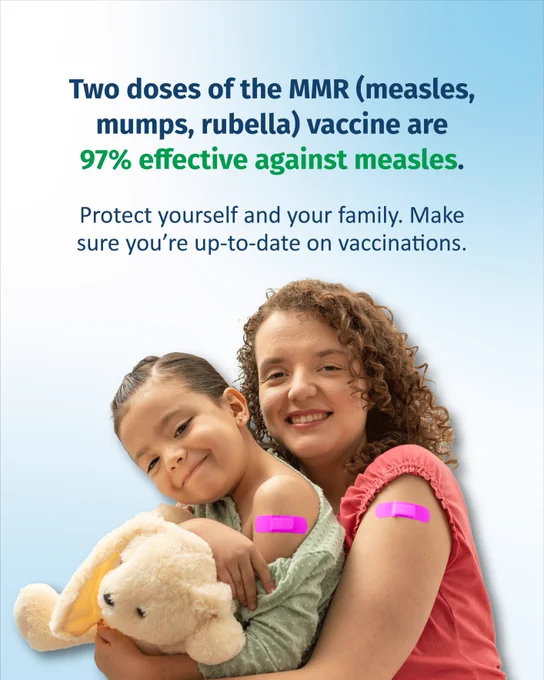 Two doses of the MMR (measles, mumps, rubella) vaccine are 97% effective against measles.

Protect yourself and your family. Make sure you're up-to-date on vaccinations.